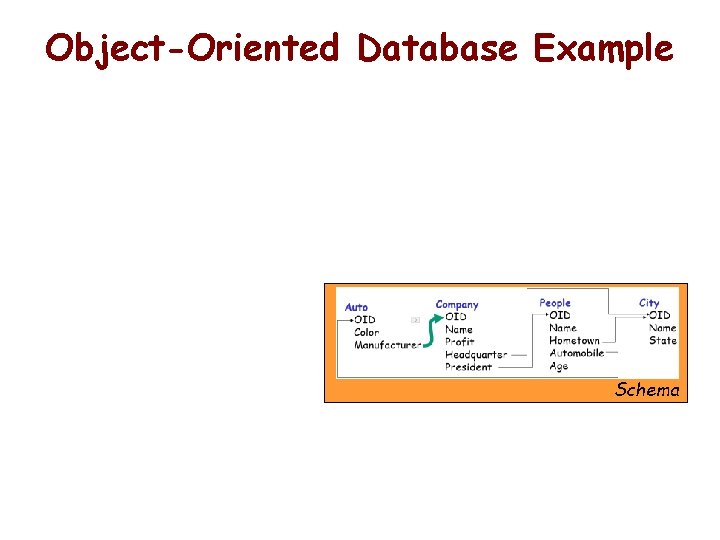 Object-Oriented Database Example

Auto
OID
Color
Manufacturer

Company
OID
Name
Profit
Headquarter
President

People
OID
Name
Hometown
Automobile
Age

City
OID
Name
State

Schema